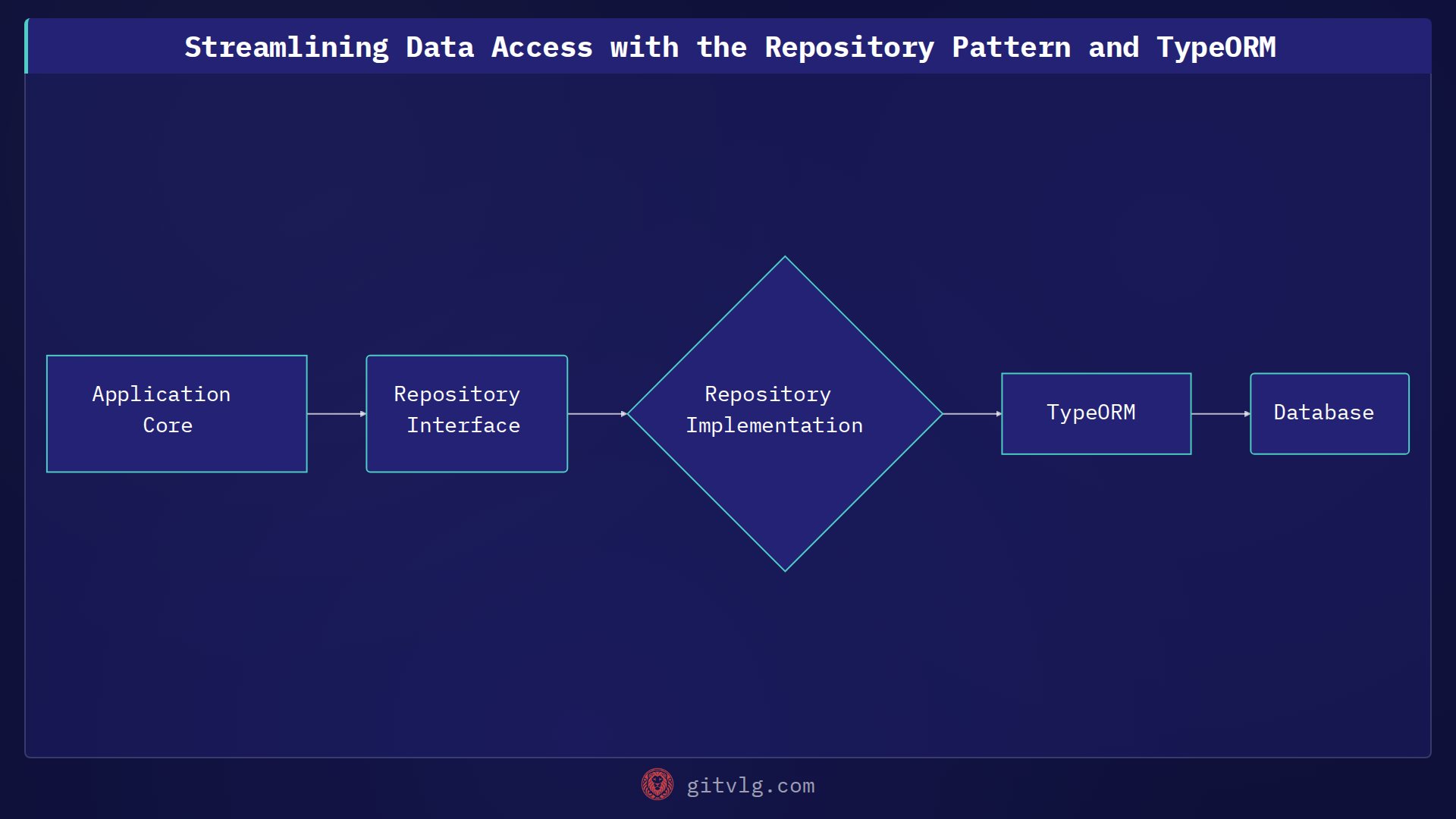 Streamlining Data Access with the Repository Pattern and TypeORM

Application Core

Repository Interface

Repository Implementation

TypeORM

Database

gitvlg.com